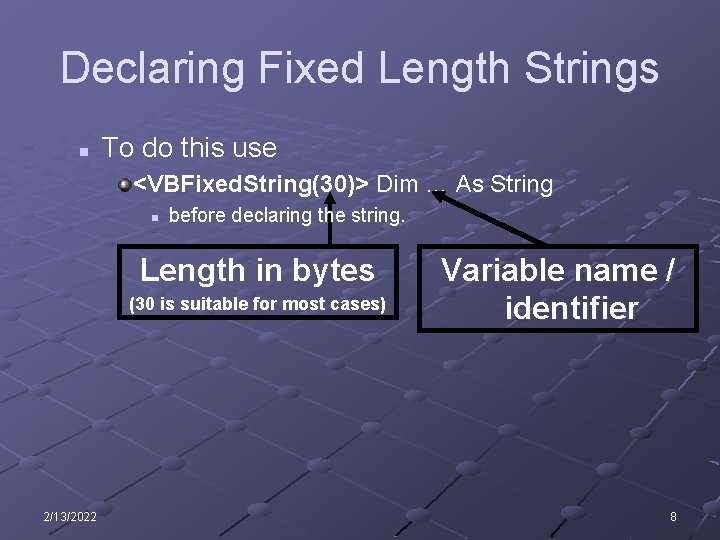 Declaring Fixed Length Strings

To do this use

<VBFixedString(30)> Dim … As String

before declaring the string.

Length in bytes
(30 is suitable for most cases)

Variable name / identifier

2/13/2022

8